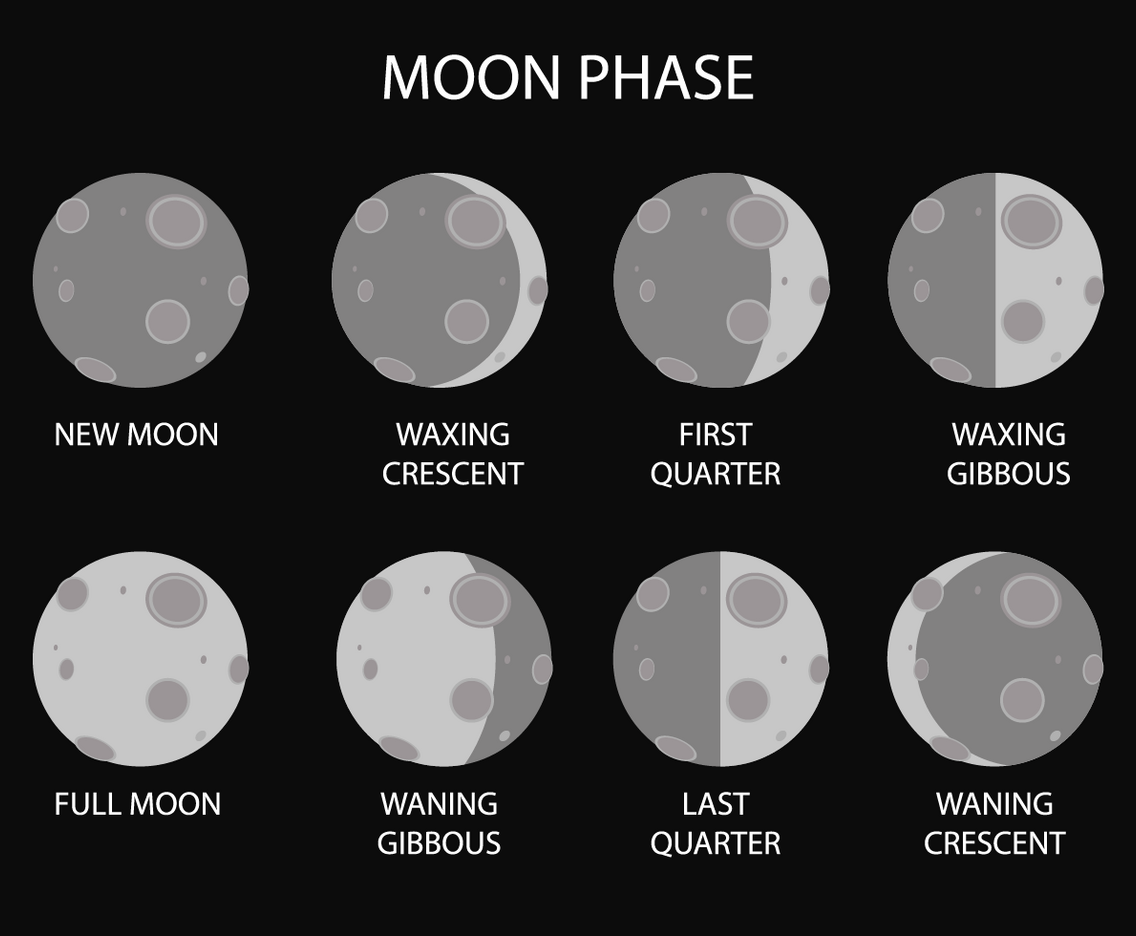 MOON PHASE

NEW MOON

WAXING CRESCENT

FIRST QUARTER

WAXING GIBBOUS

FULL MOON

WANING GIBBOUS

LAST QUARTER

WANING CRESCENT